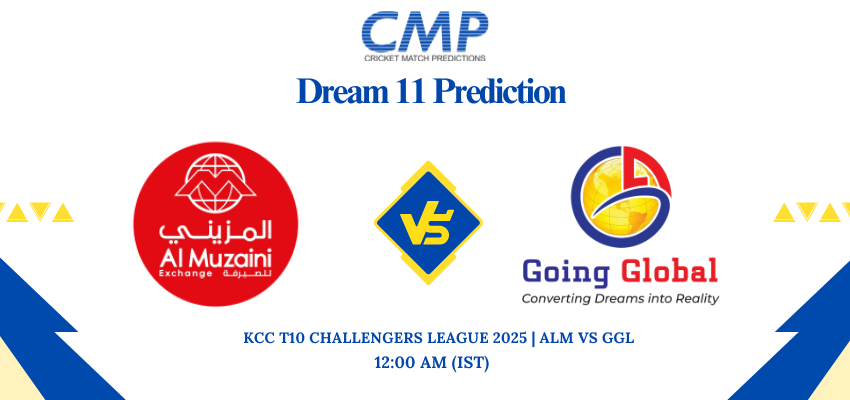 CMP
CRICKET MATCH PREDICTIONS

Dream 11 Prediction

المزيني
Al Muzaini
Exchange للصيرفة

VS

Going Global
Converting Dreams into Reality

KCC T10 CHALLENGERS LEAGUE 2025 | ALM VS GGL
12:00 AM (IST)